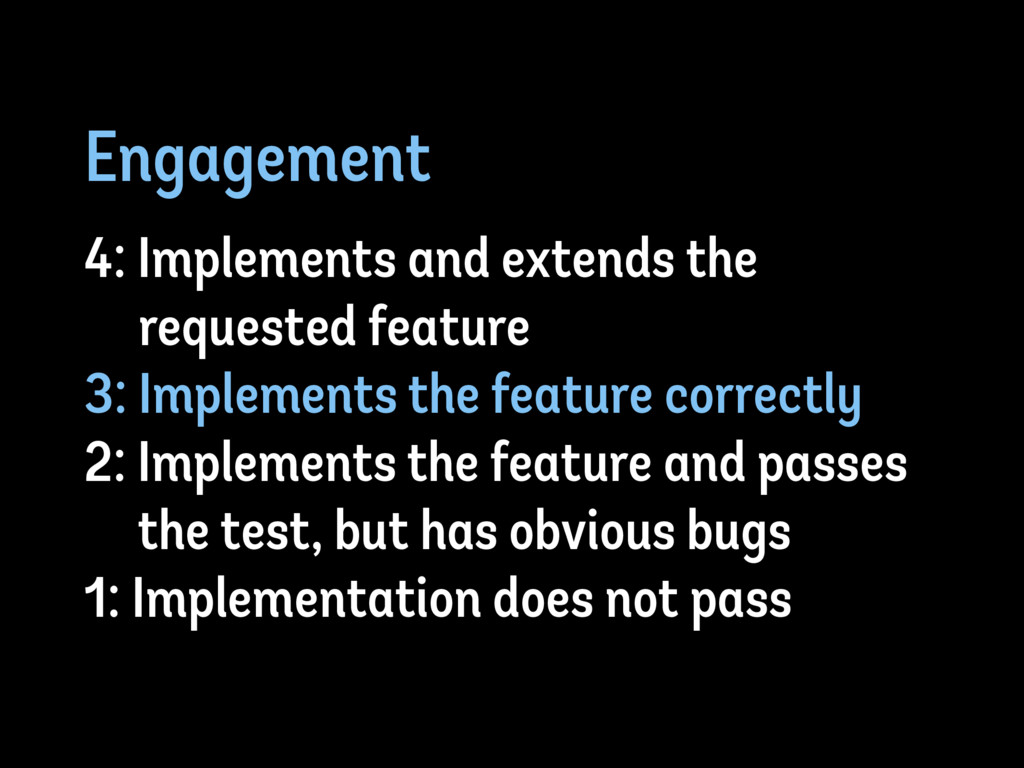 Engagement

4: Implements and extends the requested feature
3: Implements the feature correctly
2: Implements the feature and passes the test, but has obvious bugs
1: Implementation does not pass